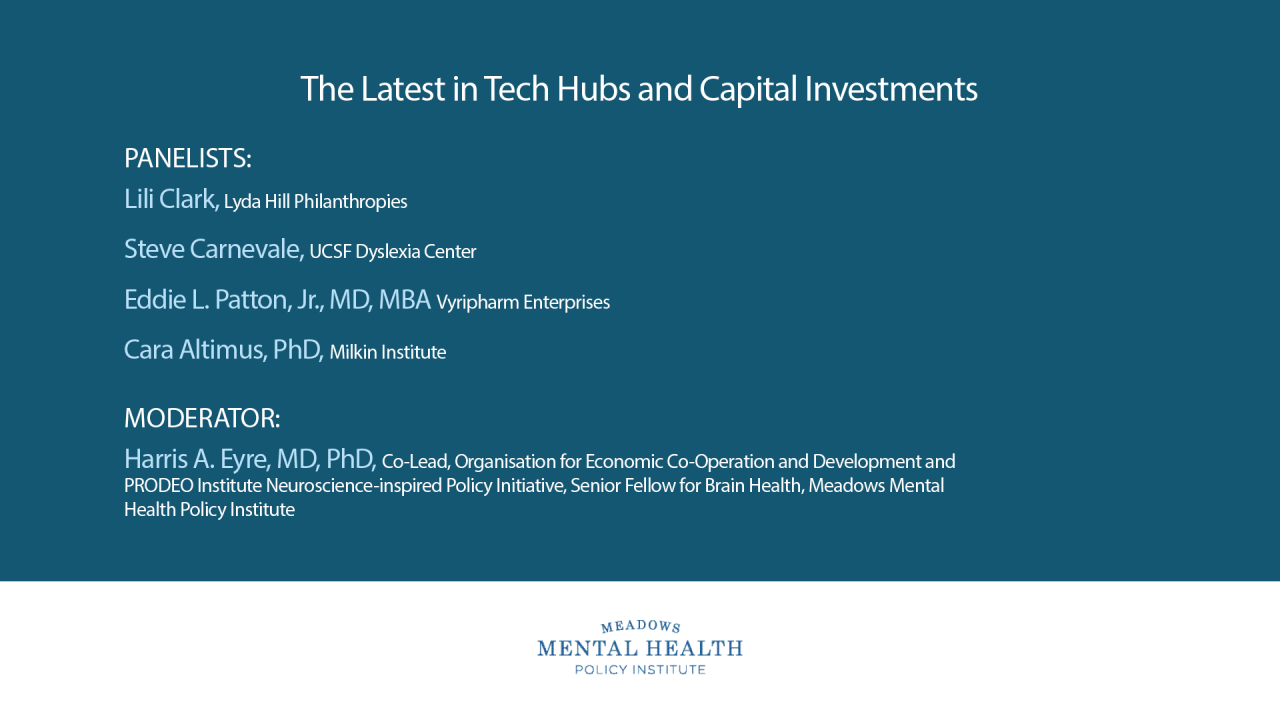 The Latest in Tech Hubs and Capital Investments

PANELISTS:

Lili Clark, Lyda Hill Philanthropies

Steve Carnevale, UCSF Dyslexia Center

Eddie L. Patton, Jr., MD, MBA Vyripharm Enterprises

Cara Altimus, PhD, Milkin Institute

MODERATOR:

Harris A. Eyre, MD, PhD, Co-Lead, Organisation for Economic Co-Operation and Development and PRODEO Institute Neuroscience-inspired Policy Initiative, Senior Fellow for Brain Health, Meadows Mental Health Policy Institute

MEADOWS
MENTAL HEALTH
POLICY INSTITUTE